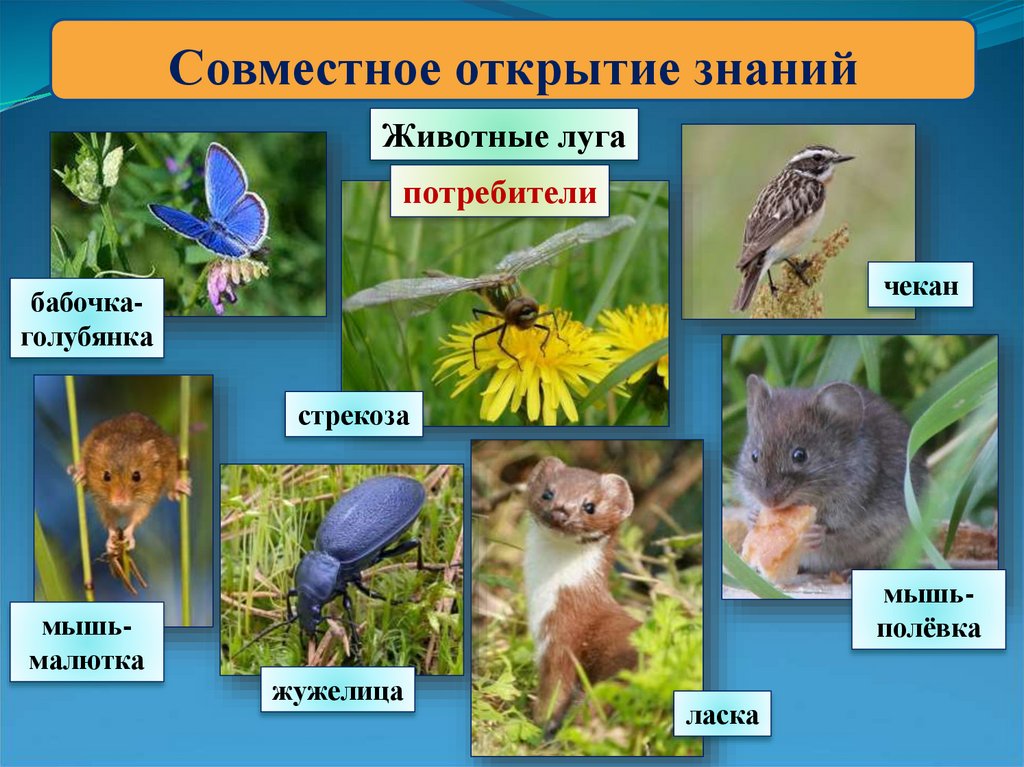 Совместное открытие знаний

Животные луга

потребители

бабочка-голубянка

чекан

стрекоза

мышь-малютка

жужелица

ласка

мышь-полёвка